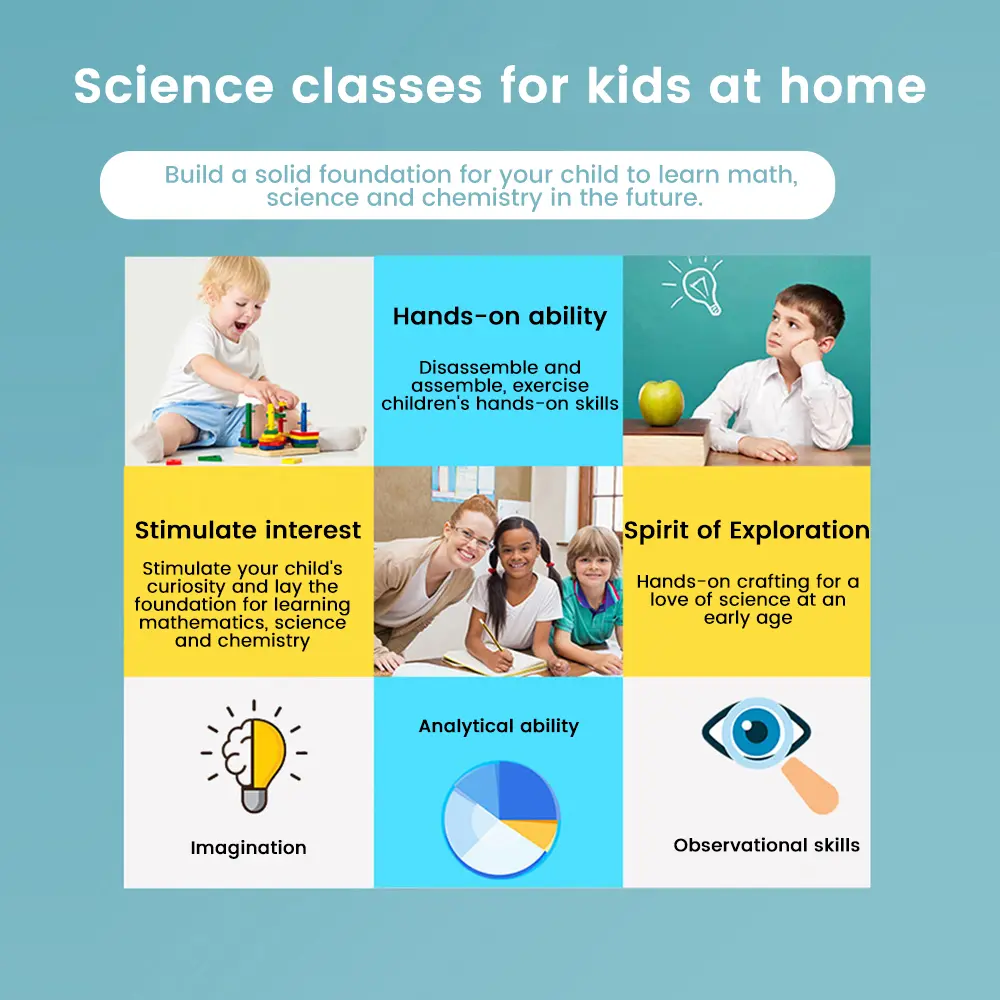 Science classes for kids at home

Build a solid foundation for your child to learn math, science and chemistry in the future.

Hands-on ability

Disassemble and assemble, exercise children's hands-on skills

Stimulate interest

Stimulate your child's curiosity and lay the foundation for learning mathematics, science and chemistry

Spirit of Exploration

Hands-on crafting for a love of science at an early age

Imagination

Analytical ability

Observational skills